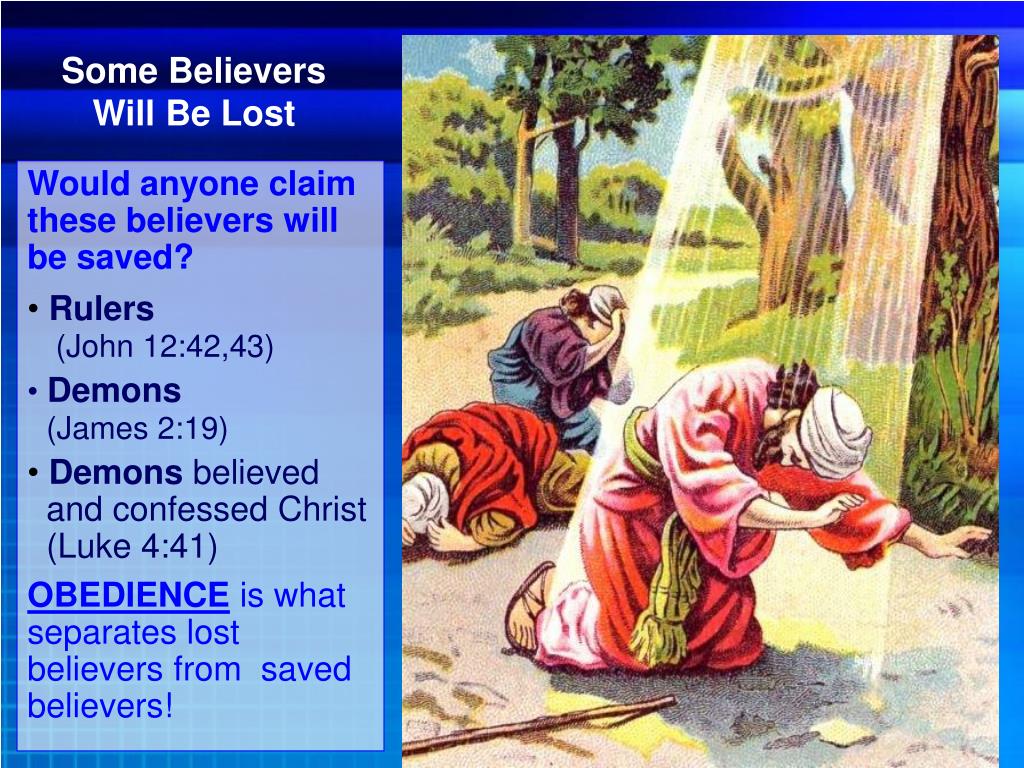 Some Believers
Will Be Lost

Would anyone claim these believers will be saved?

• Rulers
(John 12:42,43)

• Demons
(James 2:19)

• Demons believed and confessed Christ (Luke 4:41)

OBEDIENCE is what separates lost believers from saved believers!